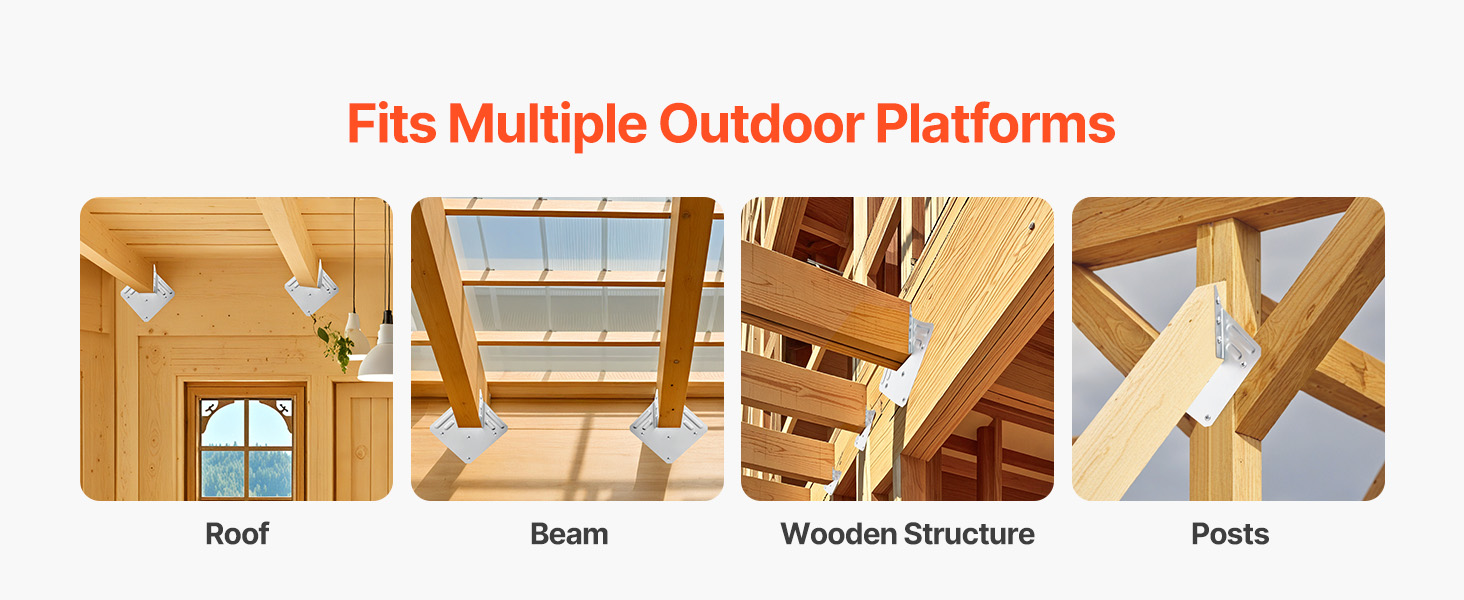 Fits Multiple Outdoor Platforms

Roof

Beam

Wooden Structure

Posts